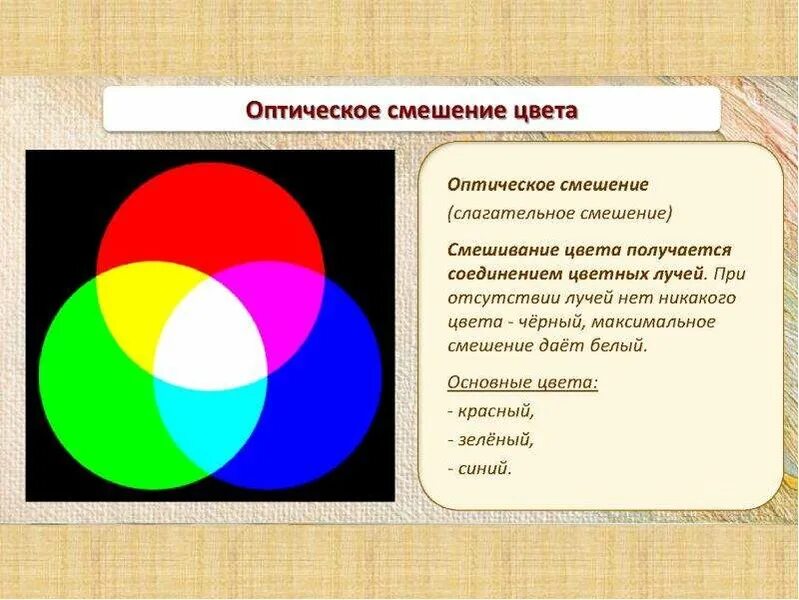 Оптическое смешение цвета

Оптическое смешение
(слагательное смешение)

Смешивание цвета получается соединением цветных лучей. При отсутствии лучей нет никакого цвета - чёрный, максимальное смешение даёт белый.

Основные цвета:
- красный,
- зелёный,
- синий.